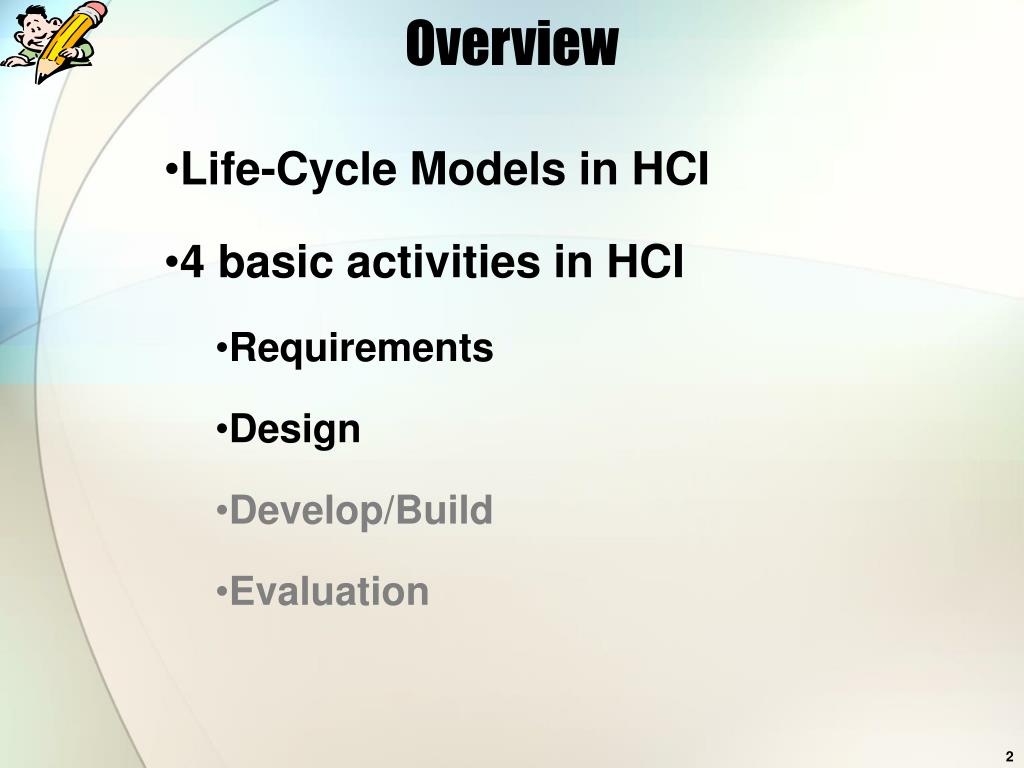 Overview

•Life-Cycle Models in HCI

•4 basic activities in HCI

•Requirements

•Design

•Develop/Build

•Evaluation

2